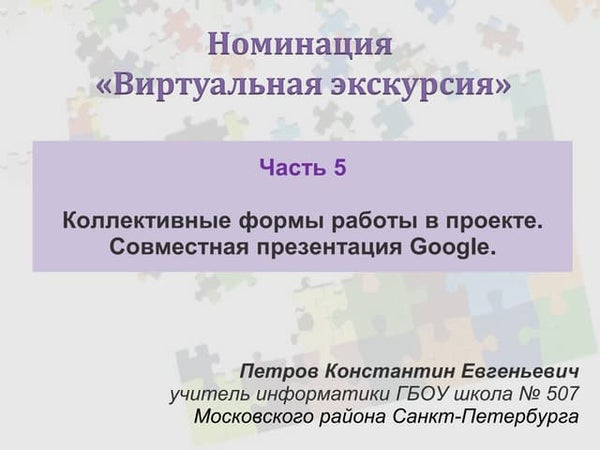 Номинация
«Виртуальная экскурсия»

Часть 5

Коллективные формы работы в проекте.
Совместная презентация Google.

Петров Константин Евгеньевич
учитель информатики ГБОУ школа № 507
Московского района Санкт-Петербурга